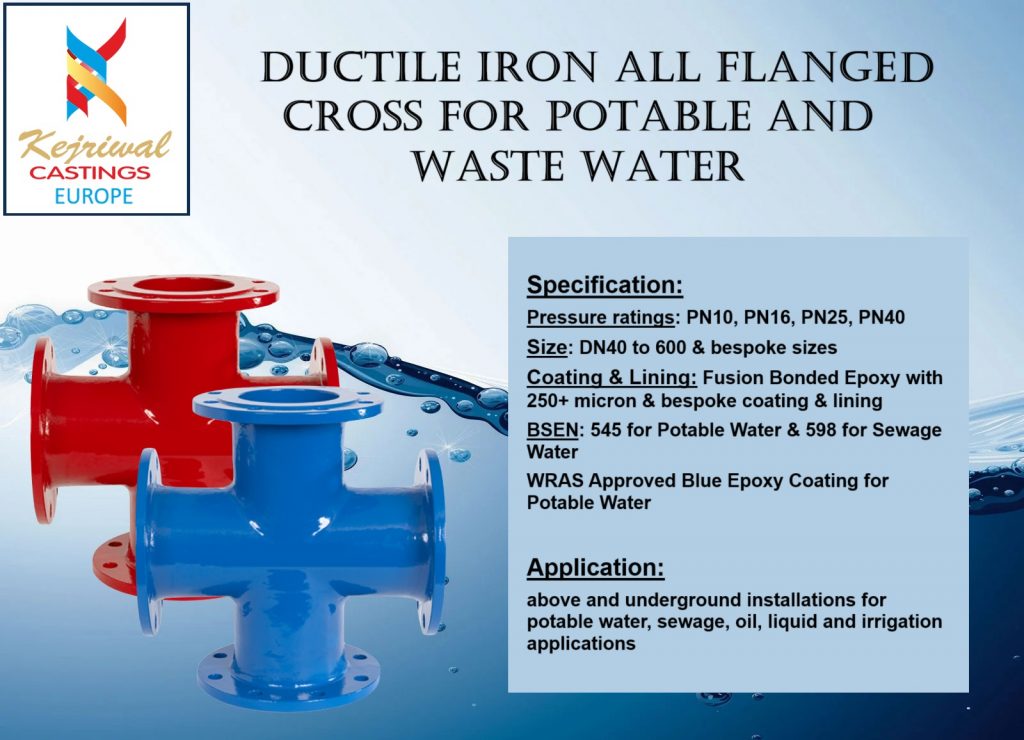 Kejriwal
CASTINGS
EUROPE

DUCTILE IRON ALL FLANGED CROSS FOR POTABLE AND WASTE WATER

Specification:

Pressure ratings: PN10, PN16, PN25, PN40

Size: DN40 to 600 & bespoke sizes

Coating & Lining: Fusion Bonded Epoxy with 250+ micron & bespoke coating & lining

BSEN: 545 for Potable Water & 598 for Sewage Water

WRAS Approved Blue Epoxy Coating for Potable Water

Application:

above and underground installations for potable water, sewage, oil, liquid and irrigation applications